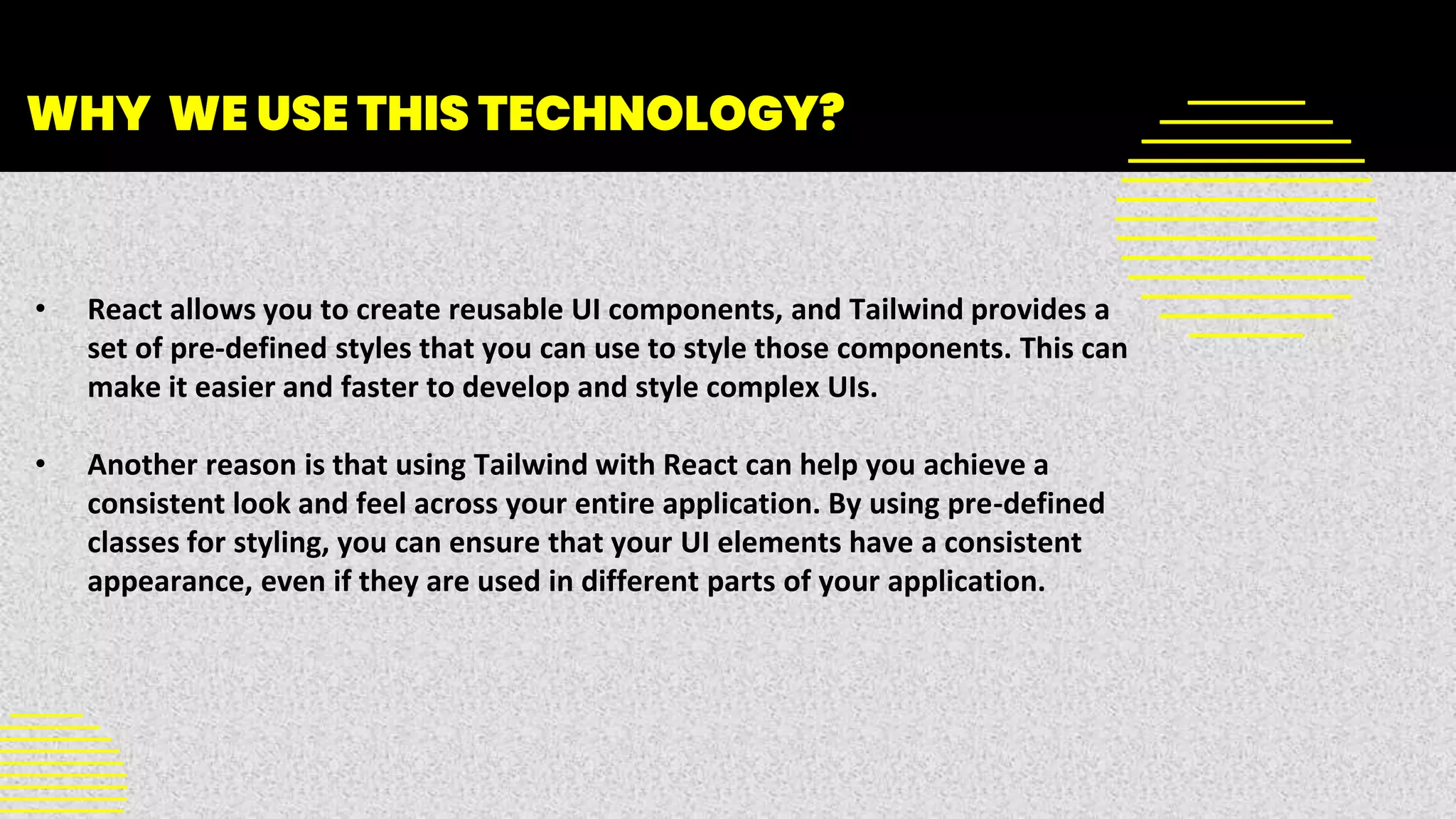 WHY WE USE THIS TECHNOLOGY?

• React allows you to create reusable UI components, and Tailwind provides a set of pre-defined styles that you can use to style those components. This can make it easier and faster to develop and style complex UIs.

• Another reason is that using Tailwind with React can help you achieve a consistent look and feel across your entire application. By using pre-defined classes for styling, you can ensure that your UI elements have a consistent appearance, even if they are used in different parts of your application.